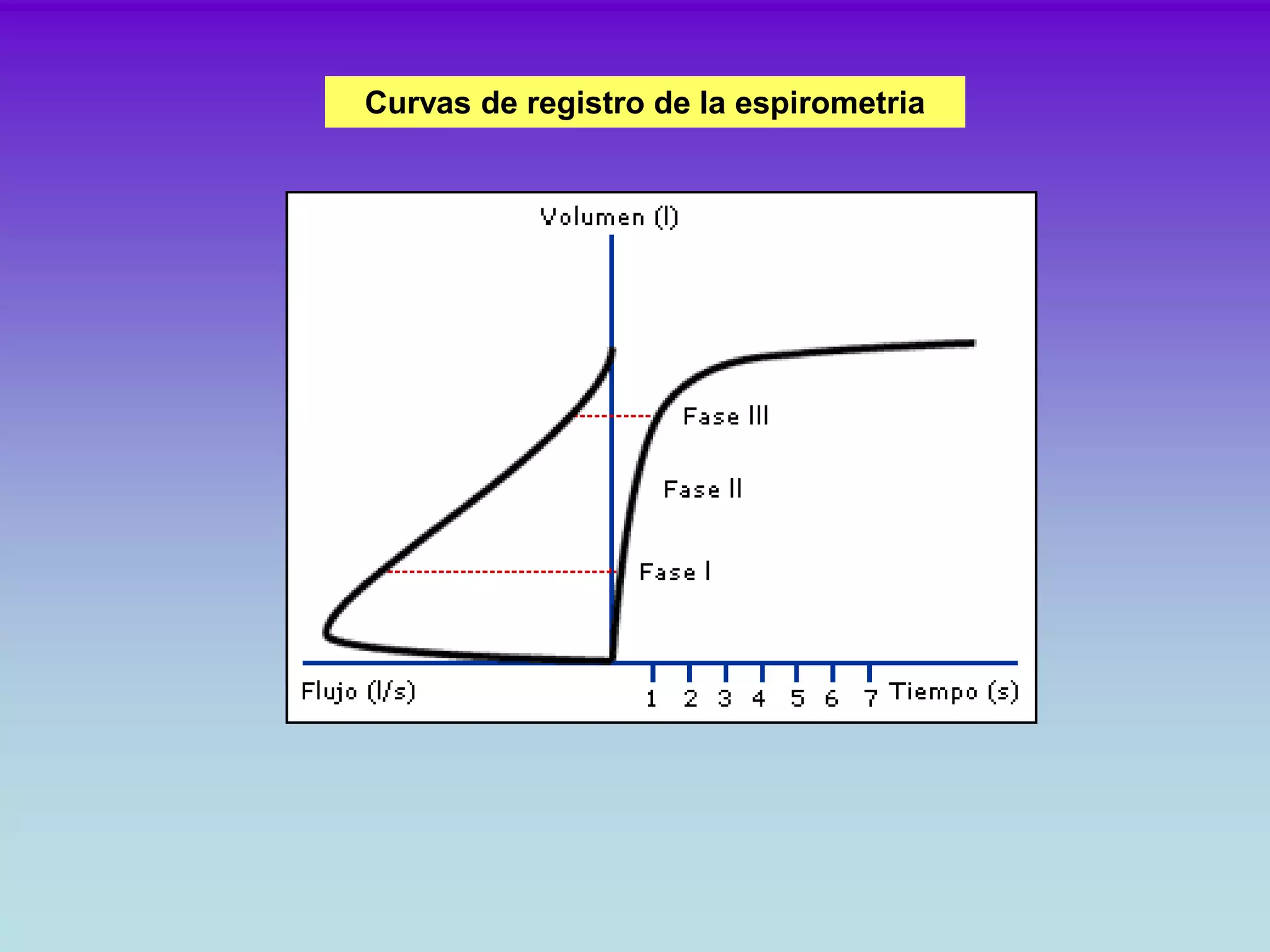 Curvas de registro de la espirometria

Volumen (l)

Fase III

Fase II

Fase I

Flujo (l/s)

1 2 3 4 5 6 7 Tiempo (s)